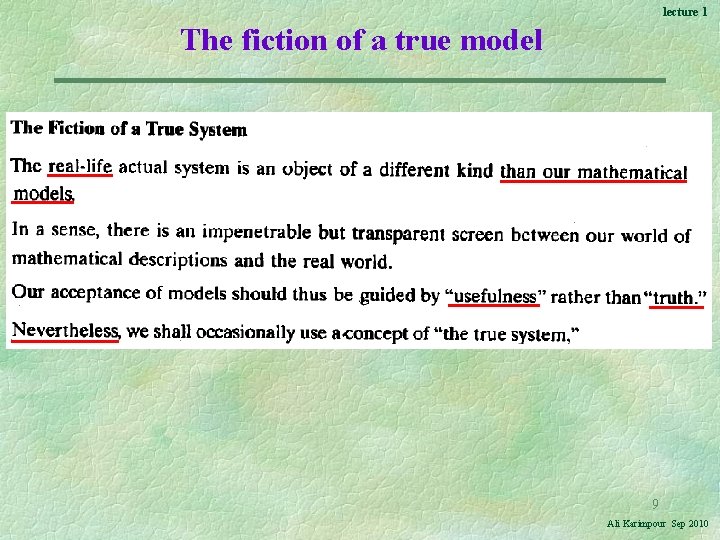 lecture 1

The fiction of a true model

The Fiction of a True System

The real-life actual system is an object of a different kind than our mathematical models.

In a sense, there is an impenetrable but transparent screen between our world of mathematical descriptions and the real world.

Our acceptance of models should thus be guided by "usefulness" rather than "truth."

Nevertheless, we shall occasionally use a concept of "the true system,"

9

Ali Karimpour Sep 2010